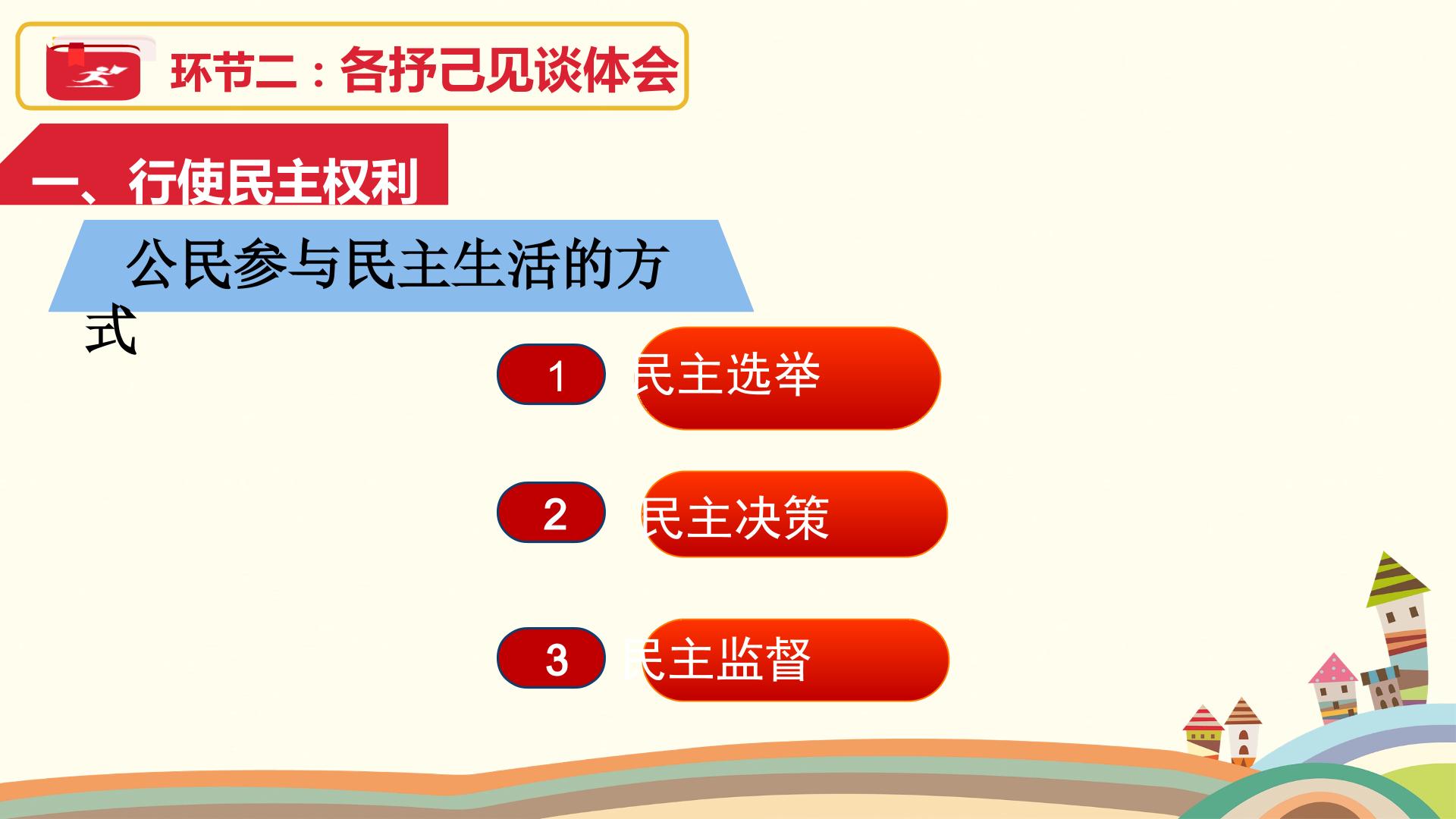 环节二：各抒己见谈体会

一、行使民主权利

公民参与民主生活的方式

1

民主选举

2

民主决策

3

民主监督